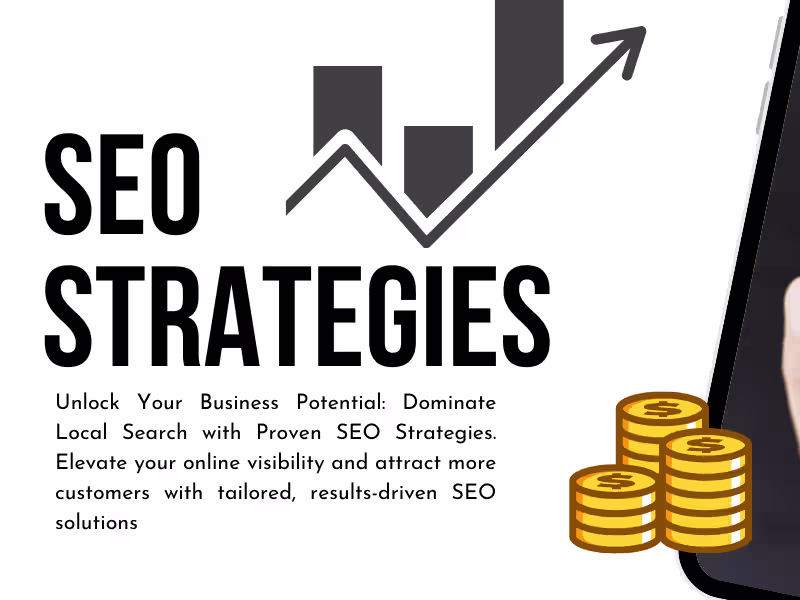 SEO STRATEGIES

Unlock Your Business Potential: Dominate Local Search with Proven SEO Strategies. Elevate your online visibility and attract more customers with tailored, results-driven SEO solutions

$

$

$